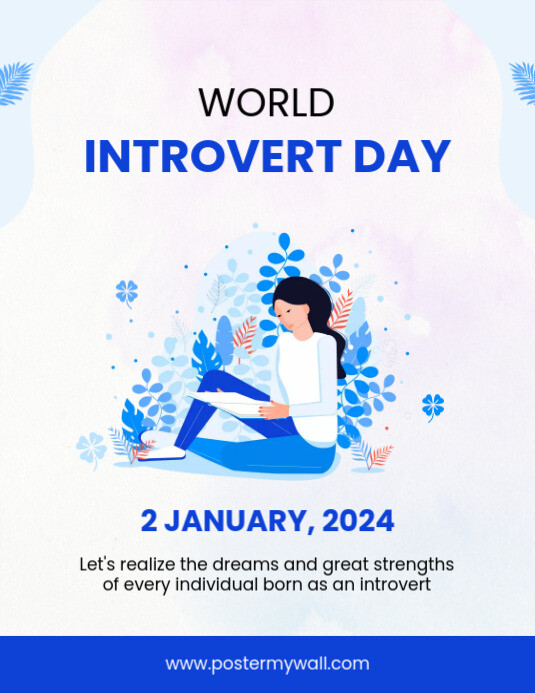 WORLD
INTROVERT DAY

2 JANUARY, 2024

Let's realize the dreams and great strengths of every individual born as an introvert

www.postermywall.com